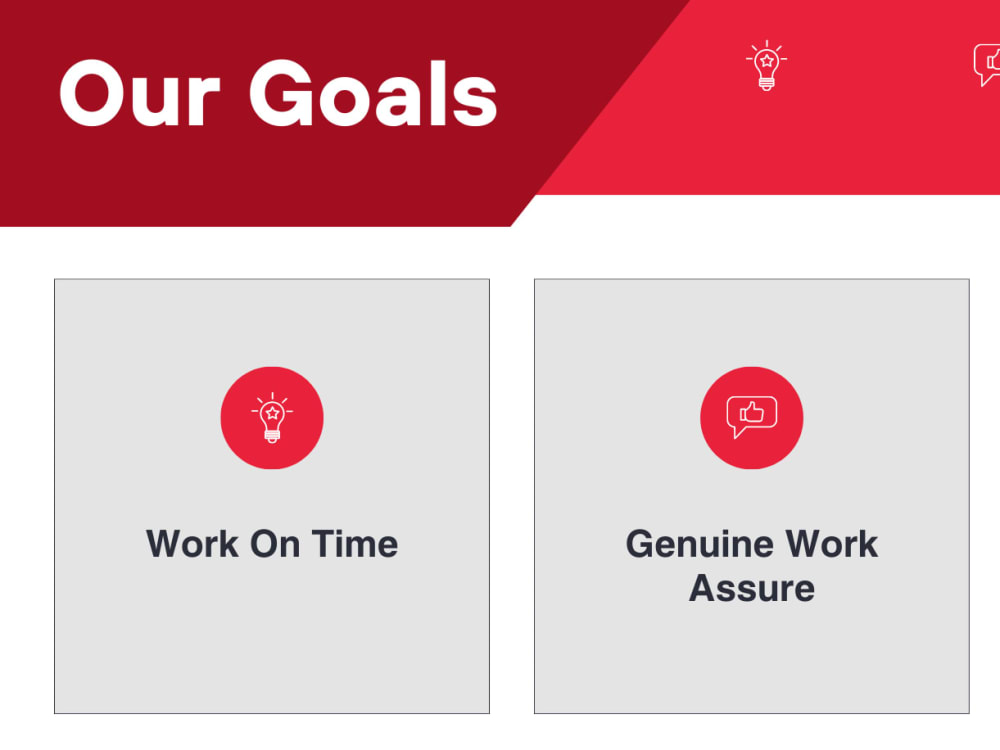 Our Goals

Work On Time

Genuine Work Assure